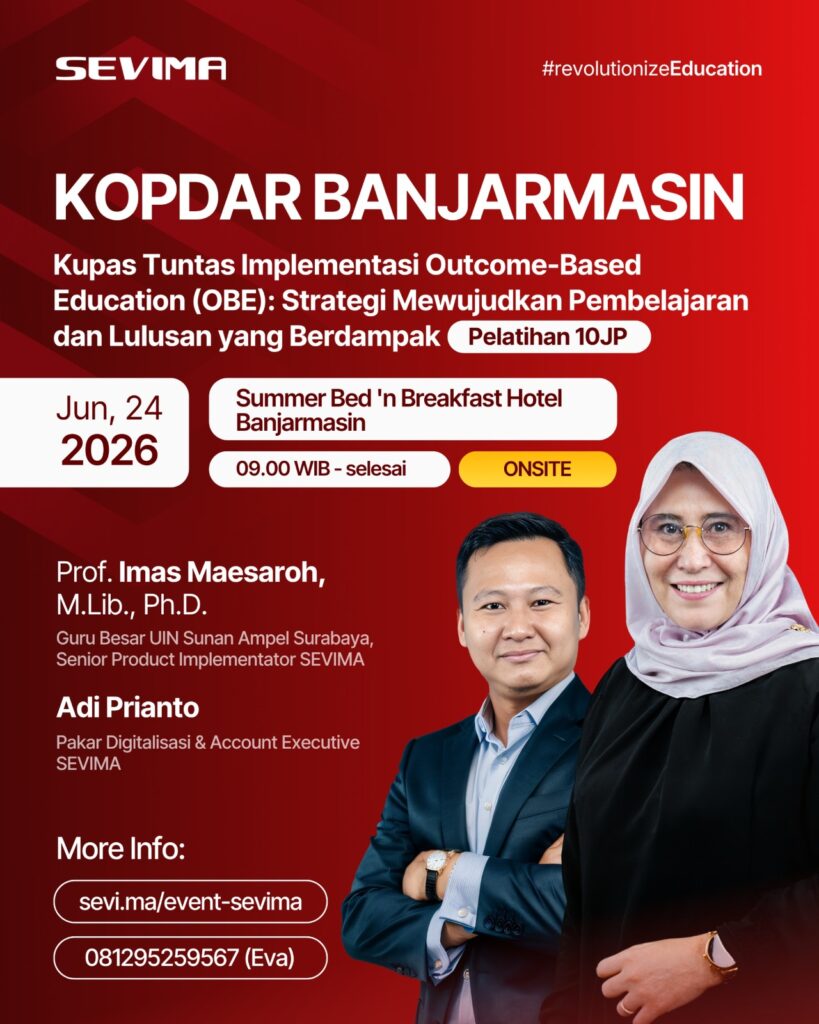 SEVIMA

#revolutionizeEducation

KOPDAR BANJARMASIN

Kupas Tuntas Implementasi Outcome-Based Education (OBE): Strategi Mewujudkan Pembelajaran dan Lulusan yang Berdampak

Pelatihan 10JP

Jun, 24
2026

Summer Bed 'n Breakfast Hotel Banjarmasin

09.00 WIB - selesai

ONSITE

Prof. Imas Maesaroh, M.Lib., Ph.D.

Guru Besar UIN Sunan Ampel Surabaya, Senior Product Implementator SEVIMA

Adi Prianto

Pakar Digitalisasi & Account Executive SEVIMA

More Info:

sevi.ma/event-sevima

081295259567 (Eva)